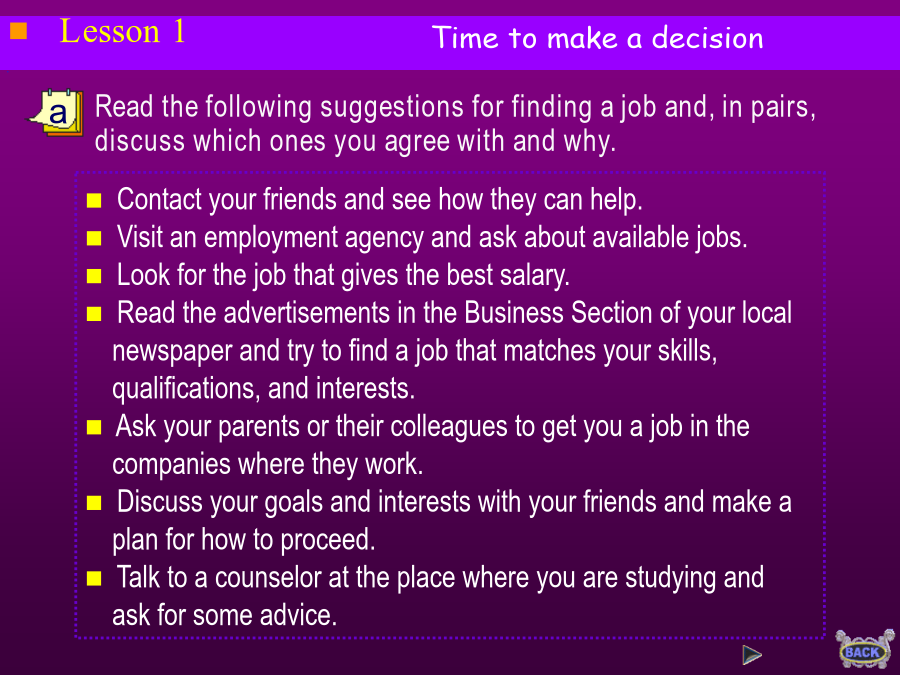 Lesson 1

Time to make a decision

a Read the following suggestions for finding a job and, in pairs, discuss which ones you agree with and why.

- Contact your friends and see how they can help.
- Visit an employment agency and ask about available jobs.
- Look for the job that gives the best salary.
- Read the advertisements in the Business Section of your local newspaper and try to find a job that matches your skills, qualifications, and interests.
- Ask your parents or their colleagues to get you a job in the companies where they work.
- Discuss your goals and interests with your friends and make a plan for how to proceed.
- Talk to a counselor at the place where you are studying and ask for some advice.

BACK